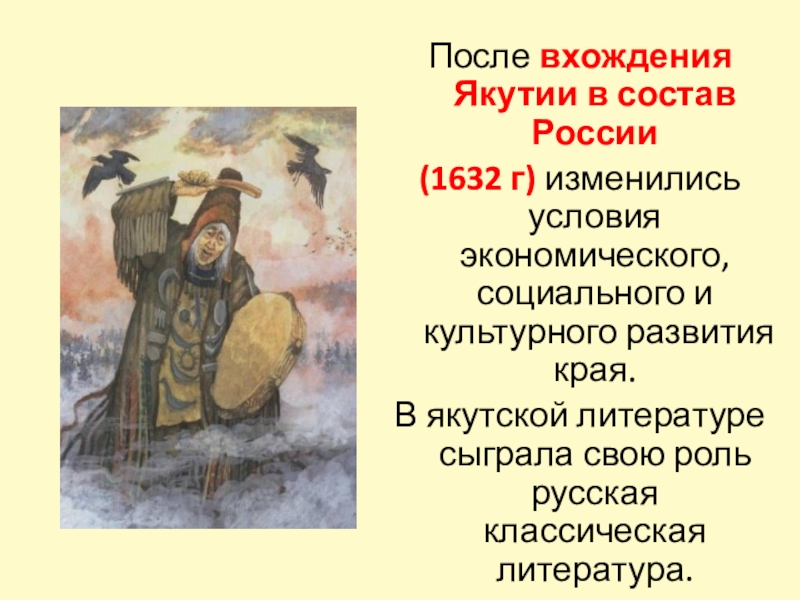 После вхождения Якутии в состав России (1632 г) изменились условия экономического, социального и культурного развития края.

В якутской литературе сыграла свою роль русская классическая литература.